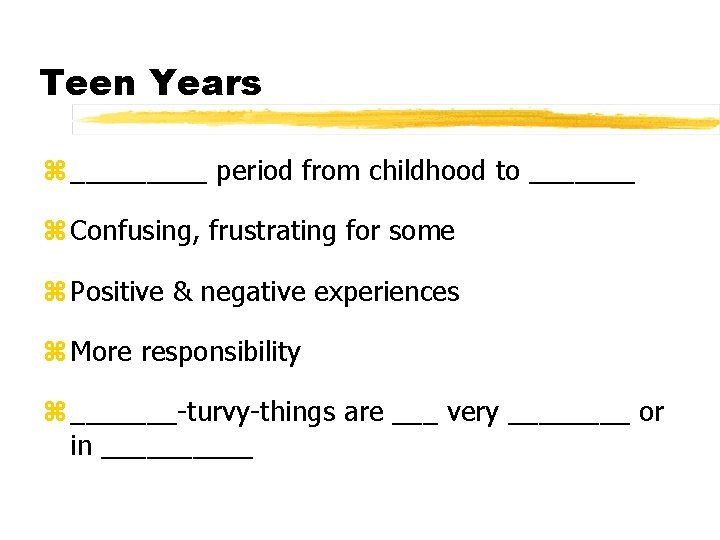 Teen Years

⌘ ____ period from childhood to ____

⌘ Confusing, frustrating for some

⌘ Positive & negative experiences

⌘ More responsibility

⌘ ____-turvy-things are ____ very ____ or in ____